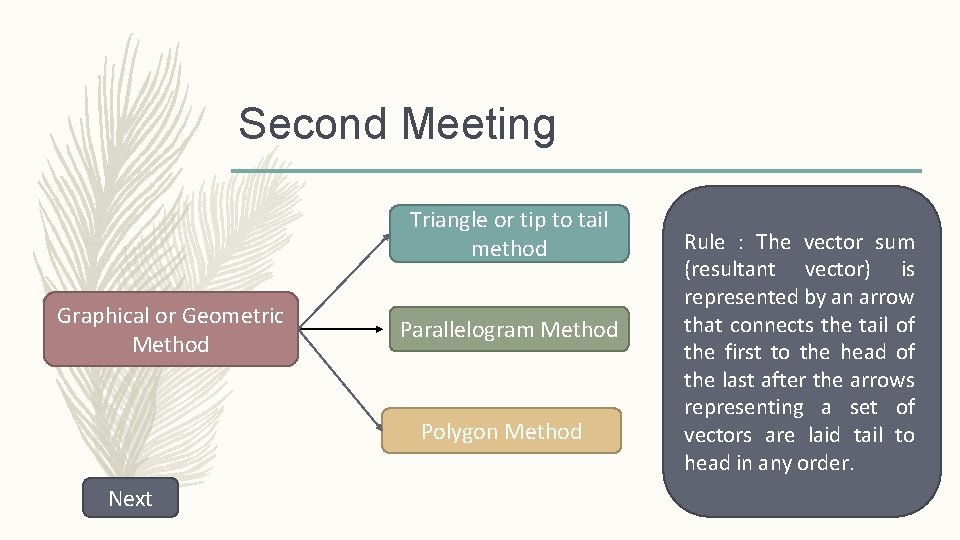 Second Meeting

Graphical or Geometric Method

Triangle or tip to tail method

Parallelogram Method

Polygon Method

Rule : The vector sum (resultant vector) is represented by an arrow that connects the tail of the first to the head of the last after the arrows representing a set of vectors are laid tail to head in any order.

Next